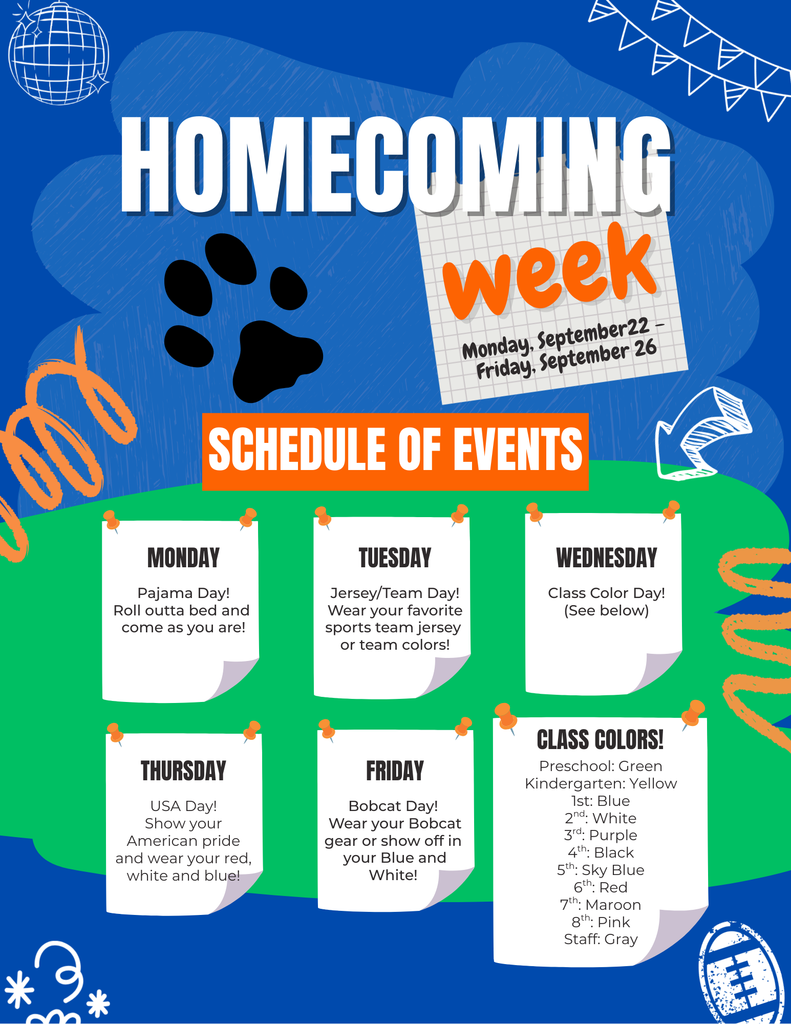 HOMECOMING

week

Monday, September22 – Friday, September 26

SCHEDULE OF EVENTS

MONDAY

Pajama Day! Roll outta bed and come as you are!

TUESDAY

Jersey/Team Day! Wear your favorite sports team jersey or team colors!

WEDNESDAY

Class Color Day! (See below)

THURSDAY

USA Day! Show your American pride and wear your red, white and blue!

FRIDAY

Bobcat Day! Wear your Bobcat gear or show off in your Blue and White!

CLASS COLORS!

Preschool: Green
Kindergarten: Yellow
1st: Blue
2$^{nd}$: White
3$^{rd}$: Purple
4$^{th}$: Black
5$^{th}$: Sky Blue
6$^{th}$: Red
7$^{th}$: Maroon
8$^{th}$: Pink
Staff: Gray